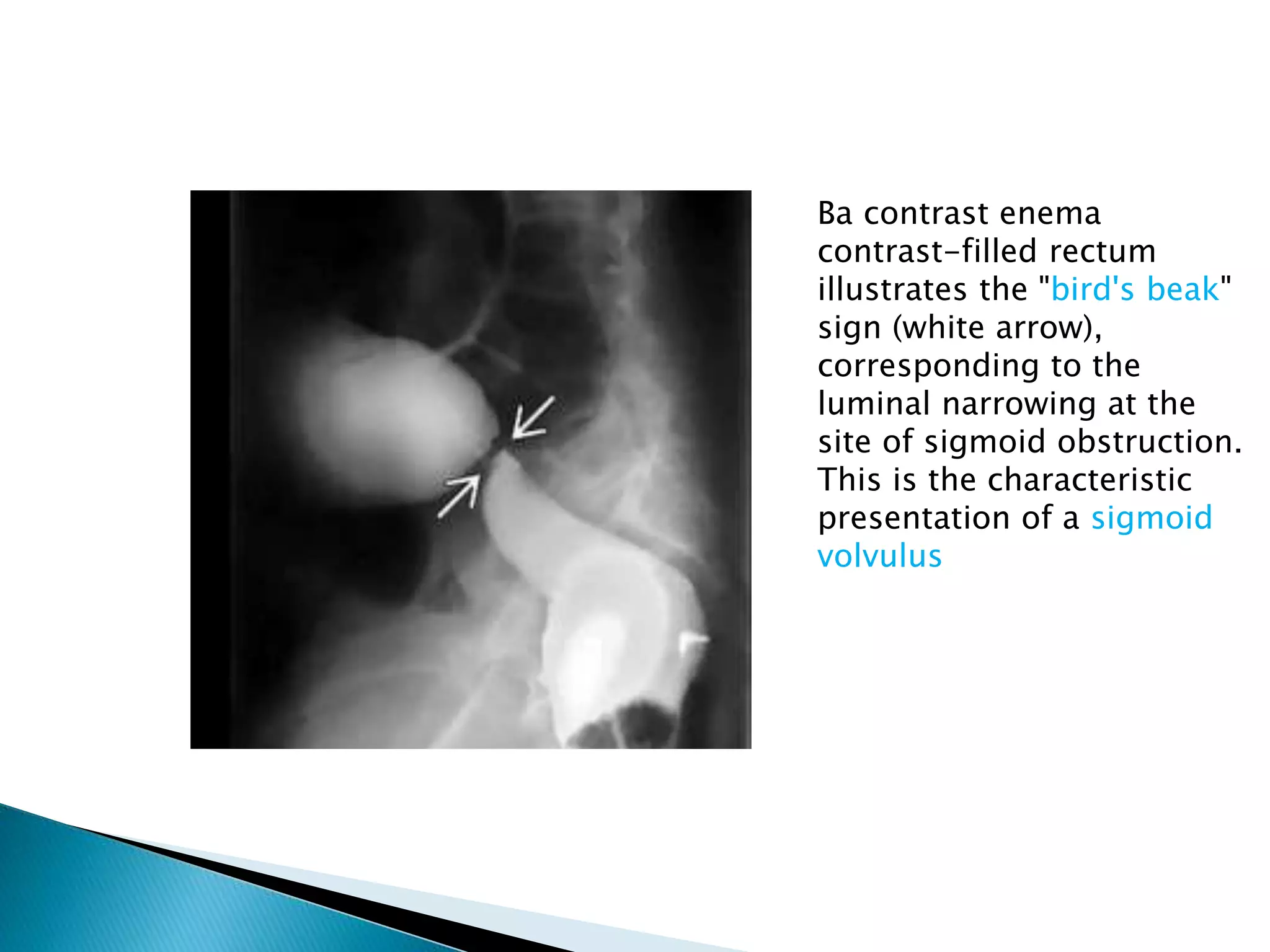 Ba contrast enema contrast-filled rectum illustrates the "bird's beak" sign (white arrow), corresponding to the luminal narrowing at the site of sigmoid obstruction. This is the characteristic presentation of a sigmoid volvulus